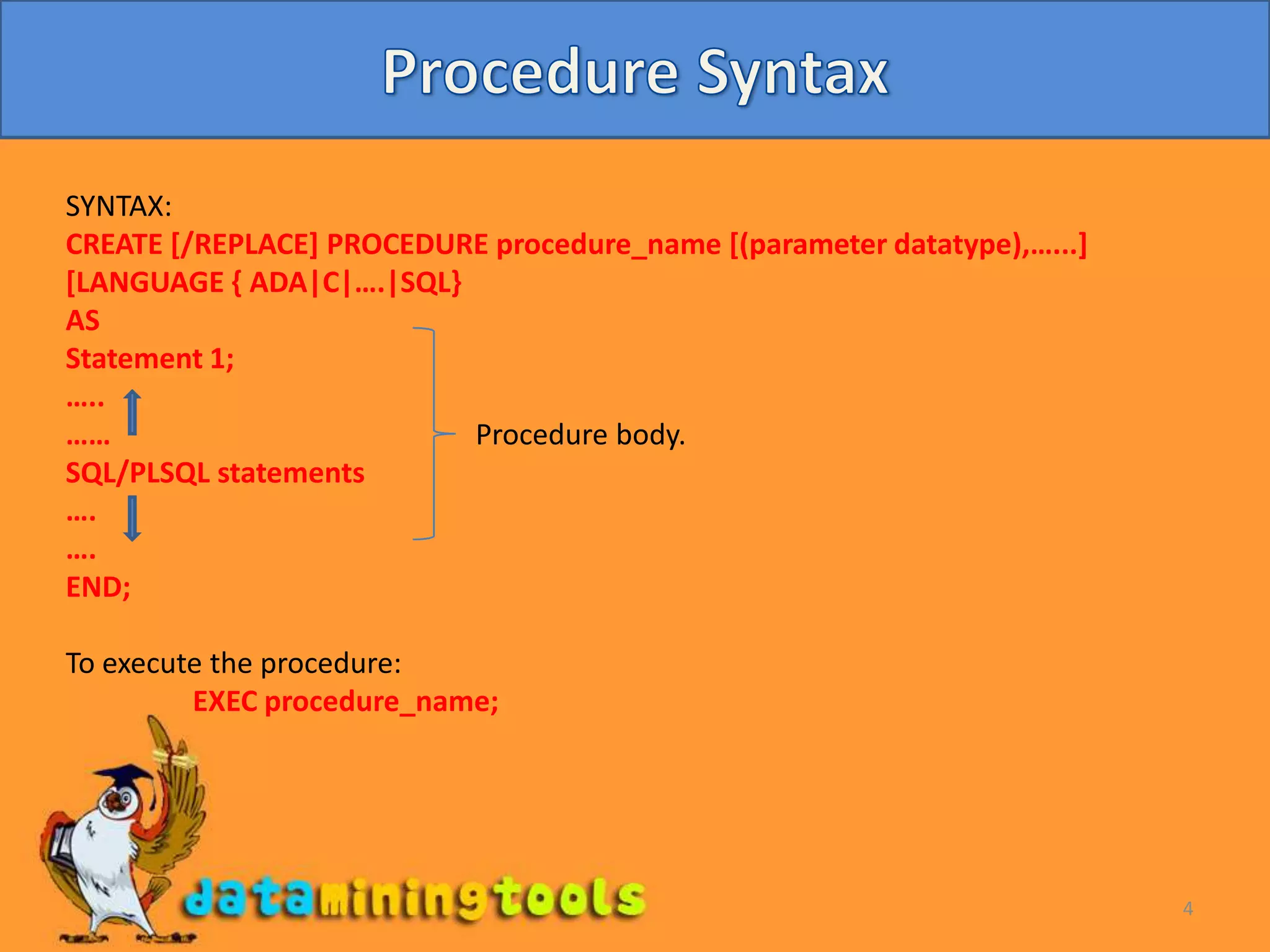 Procedure Syntax

SYNTAX:
CREATE [/REPLACE] PROCEDURE procedure_name [(parameter datatype),……]
[LANGUAGE { ADA|C|….|SQL}
AS
Statement 1;
…..
……
SQL/PLSQL statements
….
….
END;

Procedure body.

To execute the procedure:
EXEC procedure_name;

dataminingtools

4